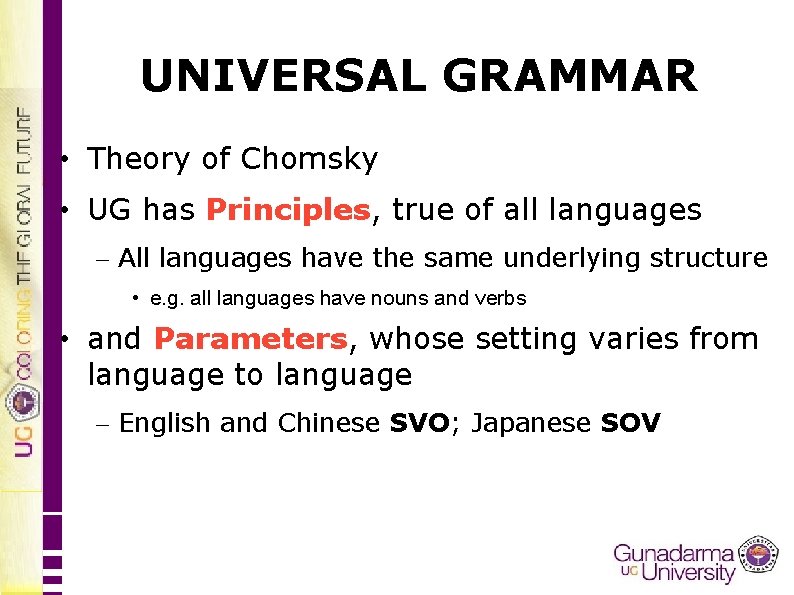 UG COLORING THE GLOBAL FUTURE

UNIVERSAL GRAMMAR

• Theory of Chomsky
• UG has Principles, true of all languages
– All languages have the same underlying structure
• e.g. all languages have nouns and verbs
• and Parameters, whose setting varies from language to language
– English and Chinese SVO; Japanese SOV

Gunadarma UG University